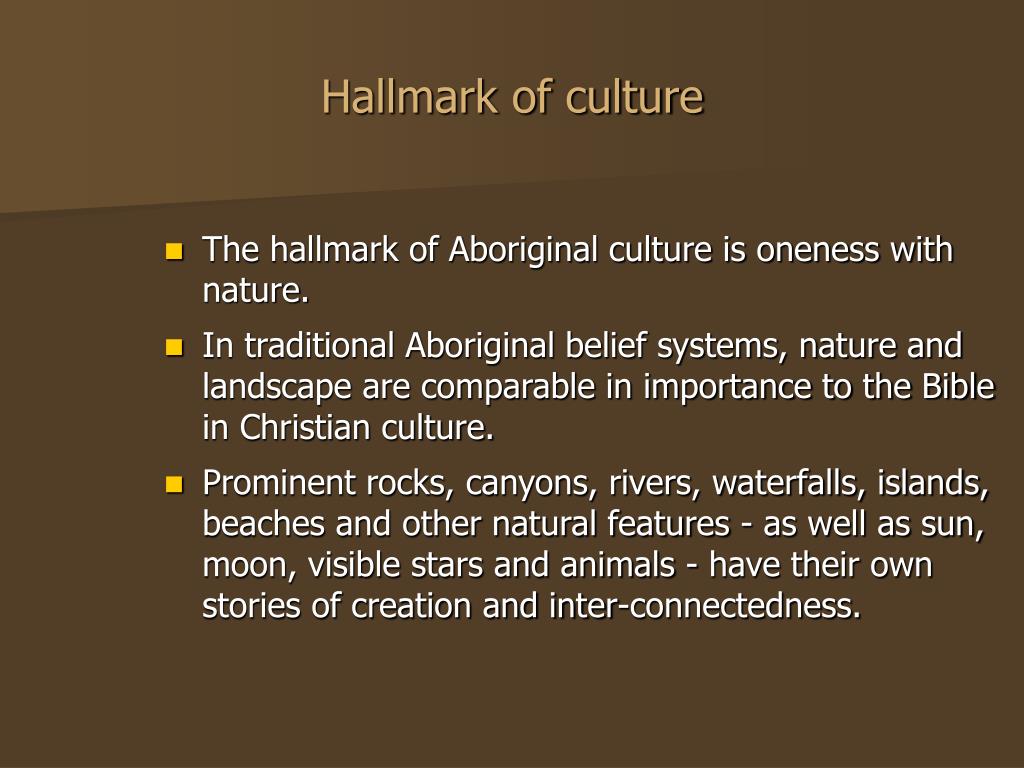 Hallmark of culture

- The hallmark of Aboriginal culture is oneness with nature.
- In traditional Aboriginal belief systems, nature and landscape are comparable in importance to the Bible in Christian culture.
- Prominent rocks, canyons, rivers, waterfalls, islands, beaches and other natural features - as well as sun, moon, visible stars and animals - have their own stories of creation and inter-connectedness.